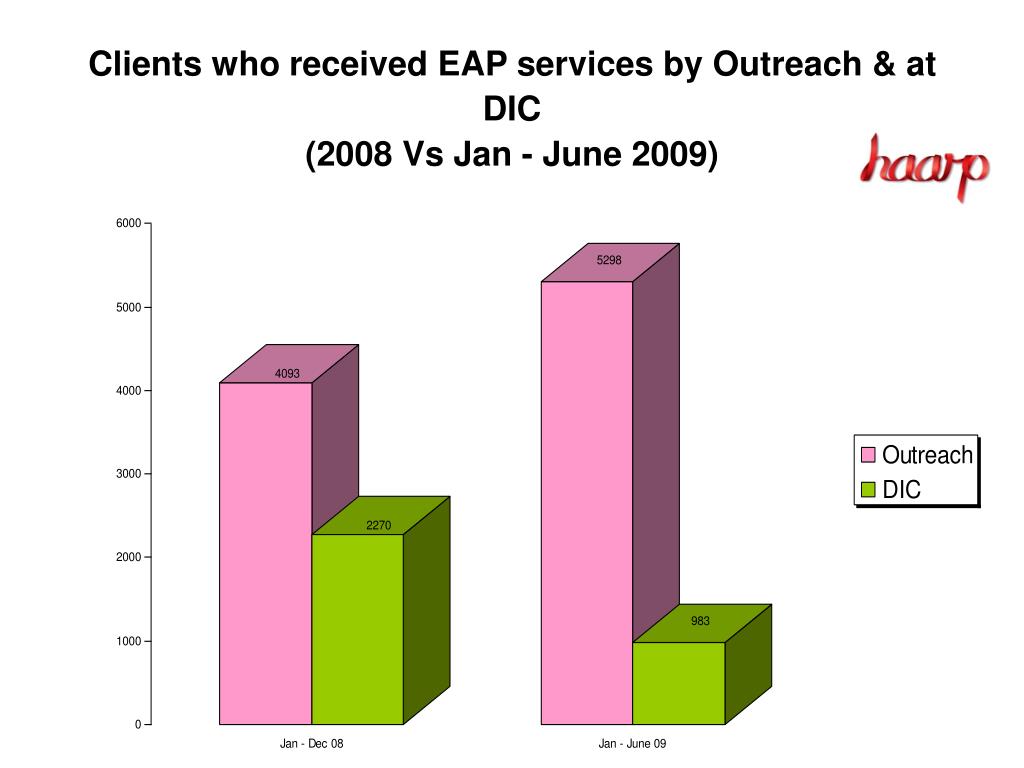 Clients who received EAP services by Outreach & at DIC
(2008 Vs Jan - June 2009)

haarp

6000
5000
4000
3000
2000
1000
0

4093
2270
5298
983

Jan - Dec 08
Jan - June 09

Outreach
DIC